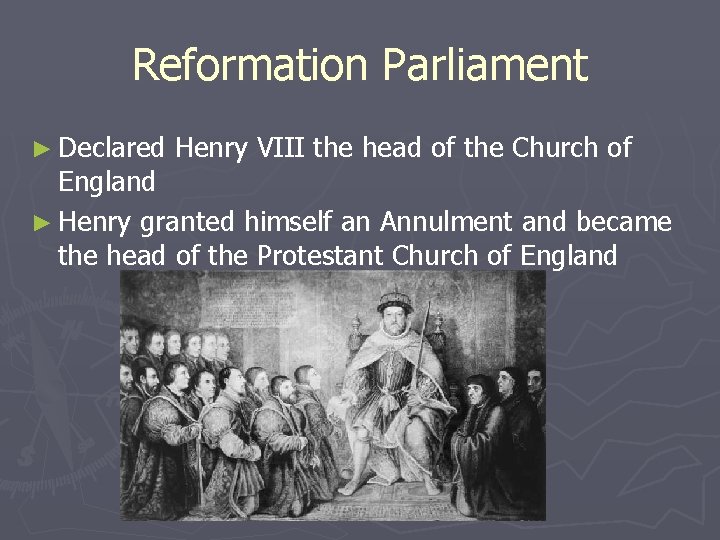 Reformation Parliament

► Declared Henry VIII the head of the Church of England

► Henry granted himself an Annulment and became the head of the Protestant Church of England